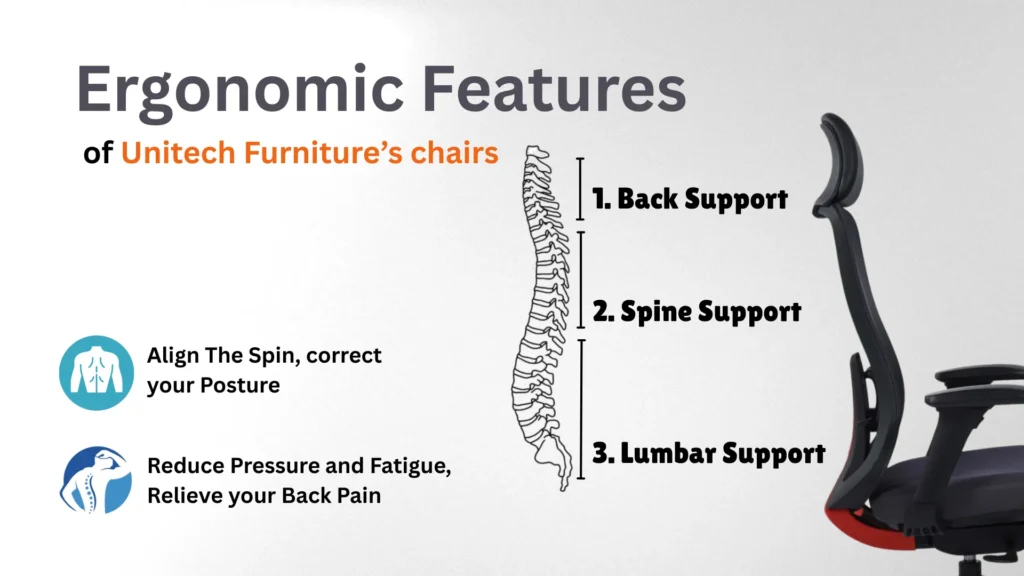 Ergonomic Features

of Unitech Furniture's chairs

1. Back Support

2. Spine Support

3. Lumbar Support

Align The Spin, correct your Posture

Reduce Pressure and Fatigue, Relieve your Back Pain